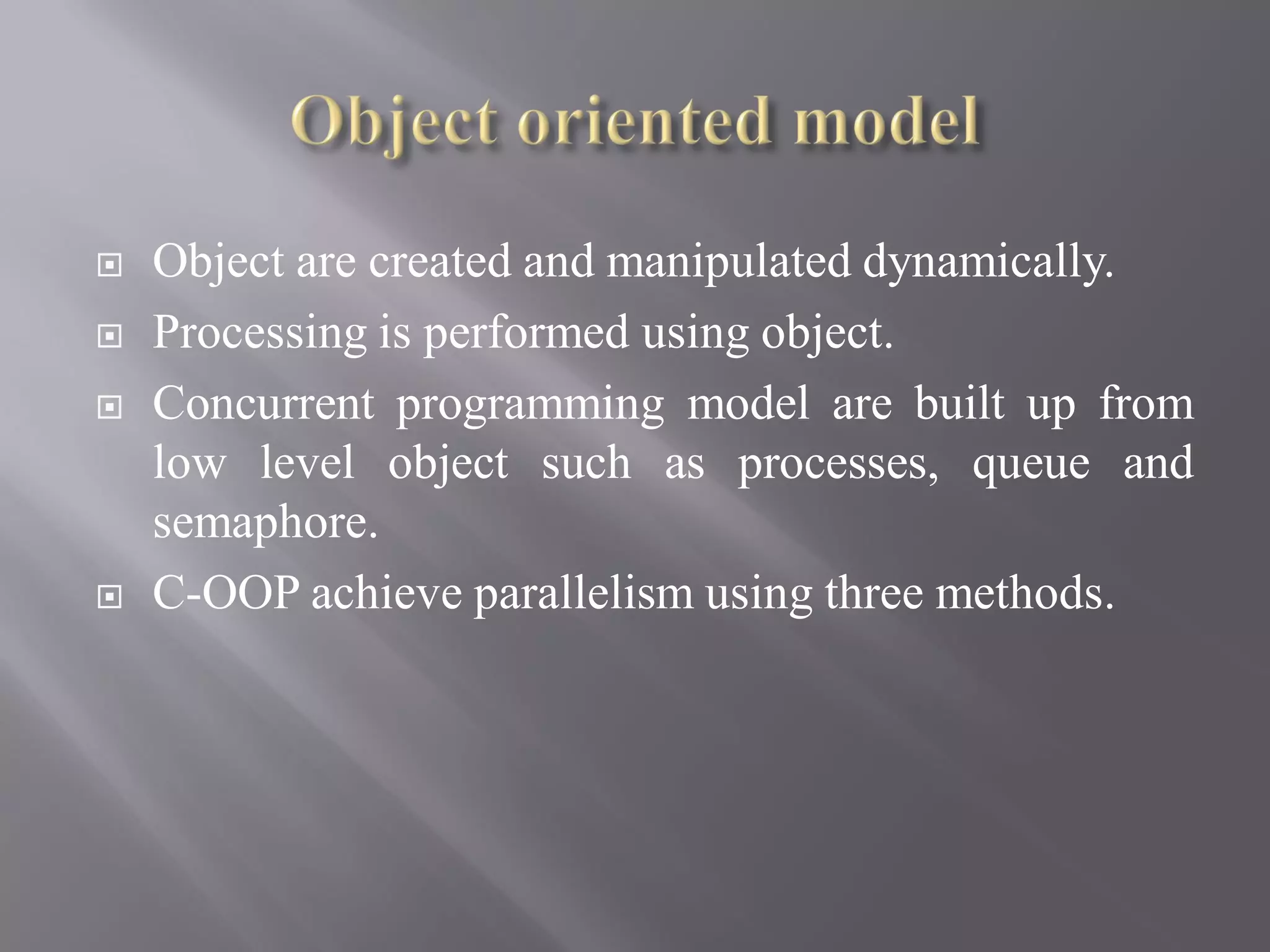 Object oriented model

Object are created and manipulated dynamically.

Processing is performed using object.

Concurrent programming model are built up from low level object such as processes, queue and semaphore.

C-OOP achieve parallelism using three methods.